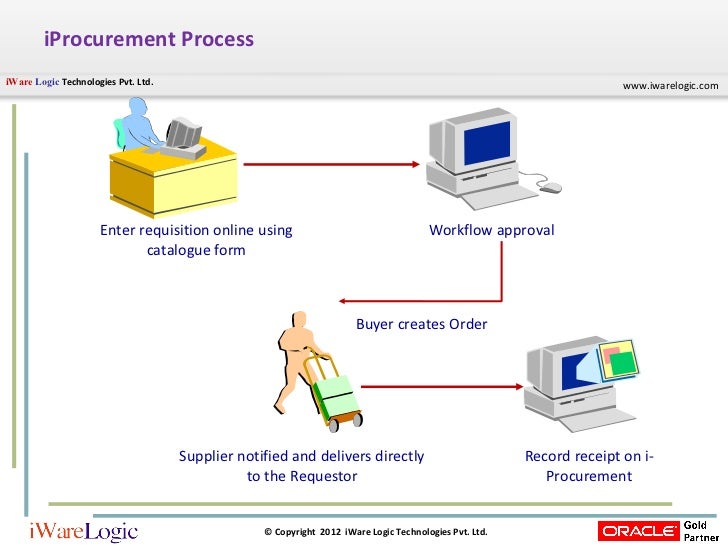 iProcurement Process

iWare Logic Technologies Pvt. Ltd.

www.iwarelogic.com

Enter requisition online using catalogue form

Workflow approval

Buyer creates Order

Supplier notified and delivers directly to the Requestor

Record receipt on i-Procurement

iWareLogic

© Copyright 2012 iWare Logic Technologies Pvt. Ltd.

ORACLE Gold Partner